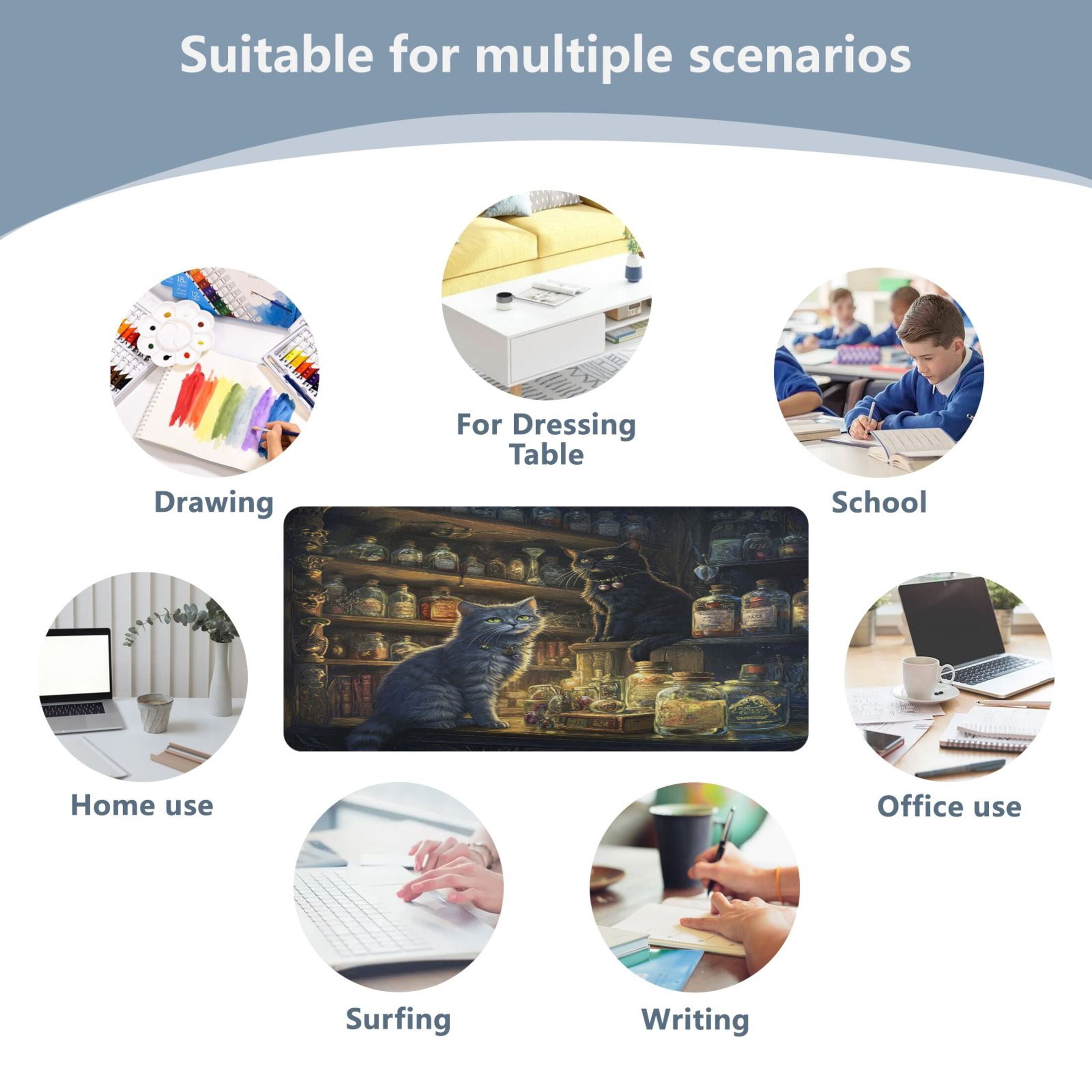 Suitable for multiple scenarios

For Dressing Table

Drawing

School

Home use

Office use

Surfing

Writing